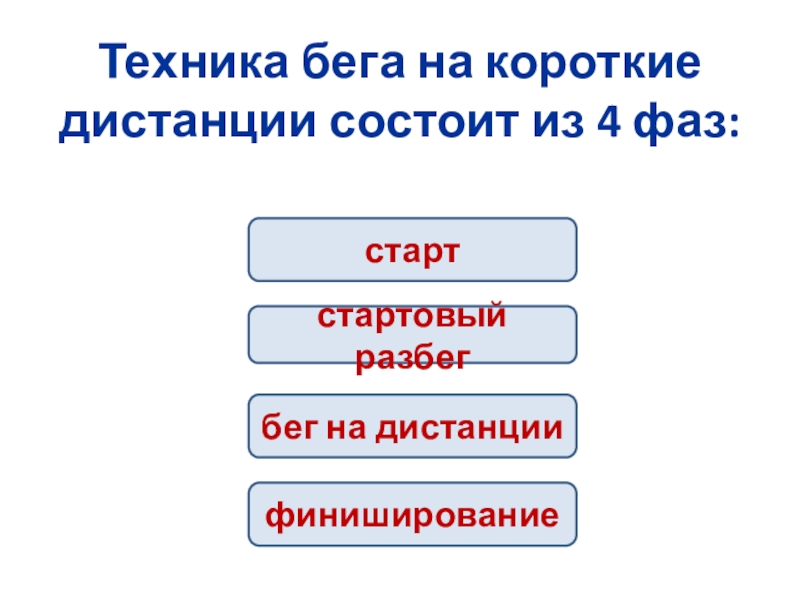 Техника бега на короткие дистанции состоит из 4 фаз:

старт

стартовый разбег

бег на дистанции

финиширование